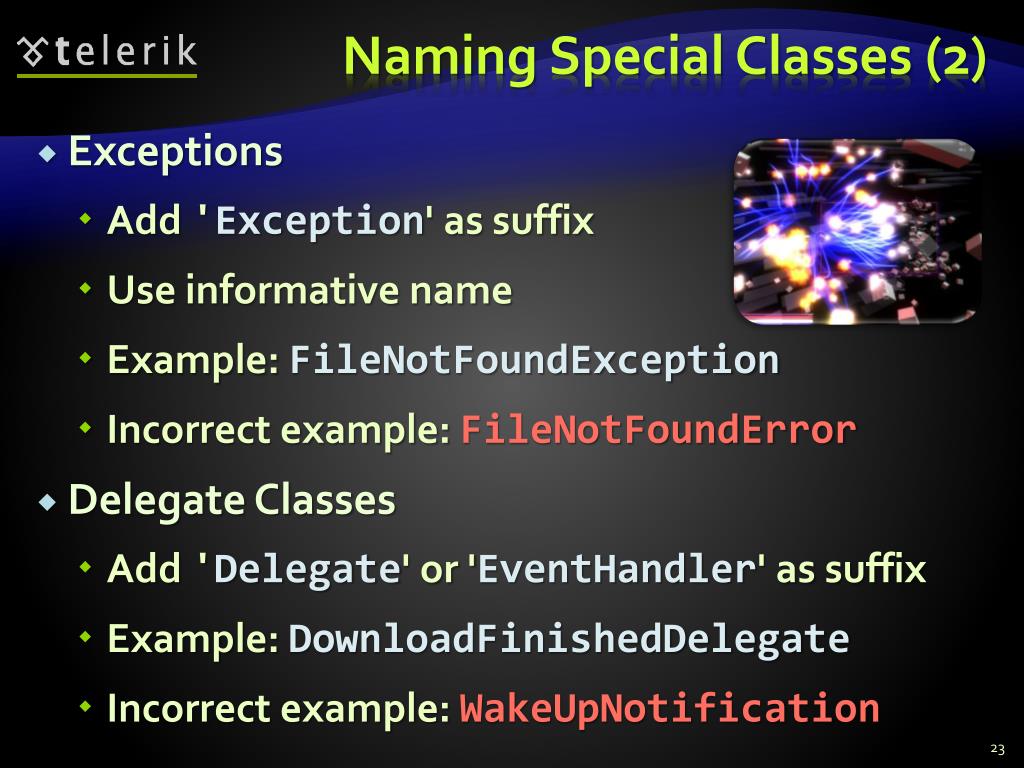 telerik

Naming Special Classes (2)

Exceptions

Add 'Exception' as suffix

Use informative name

Example: FileNotFoundException

Incorrect example: FileNotFoundError

Delegate Classes

Add 'Delegate' or 'EventHandler' as suffix

Example: DownloadFinishedDelegate

Incorrect example: WakeUpNotification

23